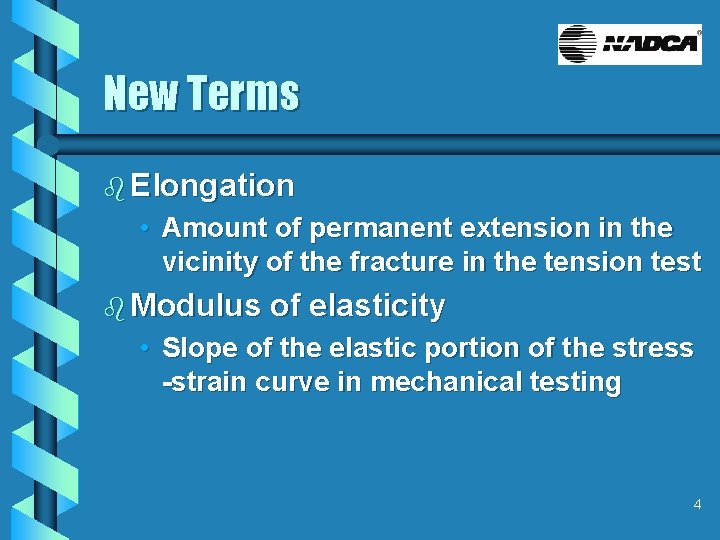 NADCA®

New Terms

Elongation

• Amount of permanent extension in the vicinity of the fracture in the tension test

Modulus of elasticity

• Slope of the elastic portion of the stress -strain curve in mechanical testing

4